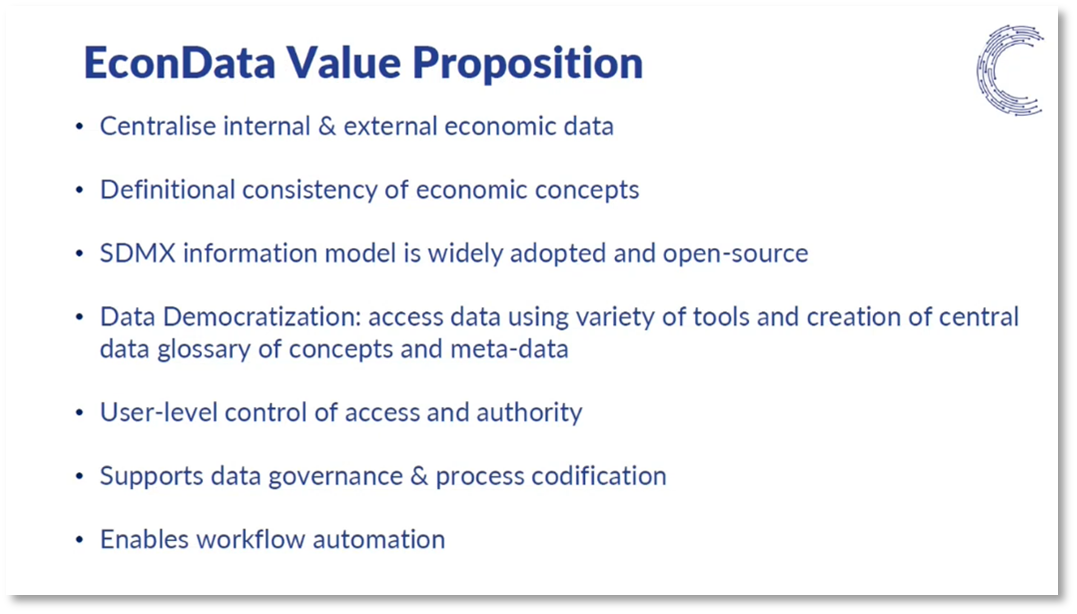 EconData Value Proposition

• Centralise internal & external economic data

• Definitional consistency of economic concepts

• SDMX information model is widely adopted and open-source

• Data Democratization: access data using variety of tools and creation of central data glossary of concepts and meta-data

• User-level control of access and authority

• Supports data governance & process codification

• Enables workflow automation